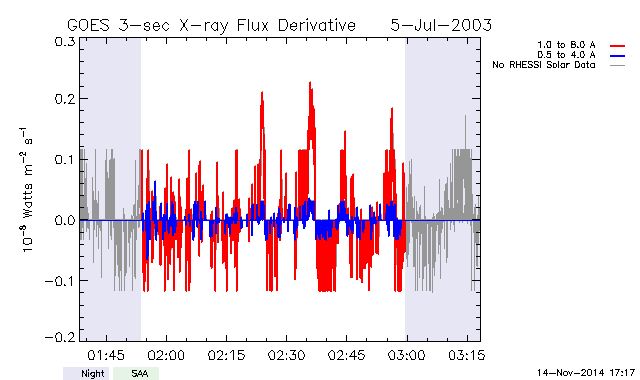 GOES 3-sec X-ray Flux Derivative 5-Jul-2003

1.0 to 8.0 A
0.5 to 4.0 A
No RHESSI Solar Data

$10^{-8}$ Watts $m^{-2}$ $s^{-1}$

0.3
0.2
0.1
0.0
−0.1
−0.2

01:45
02:00
02:15
02:30
02:45
03:00
03:15

Night
SAA

14-Nov-2014 17:17